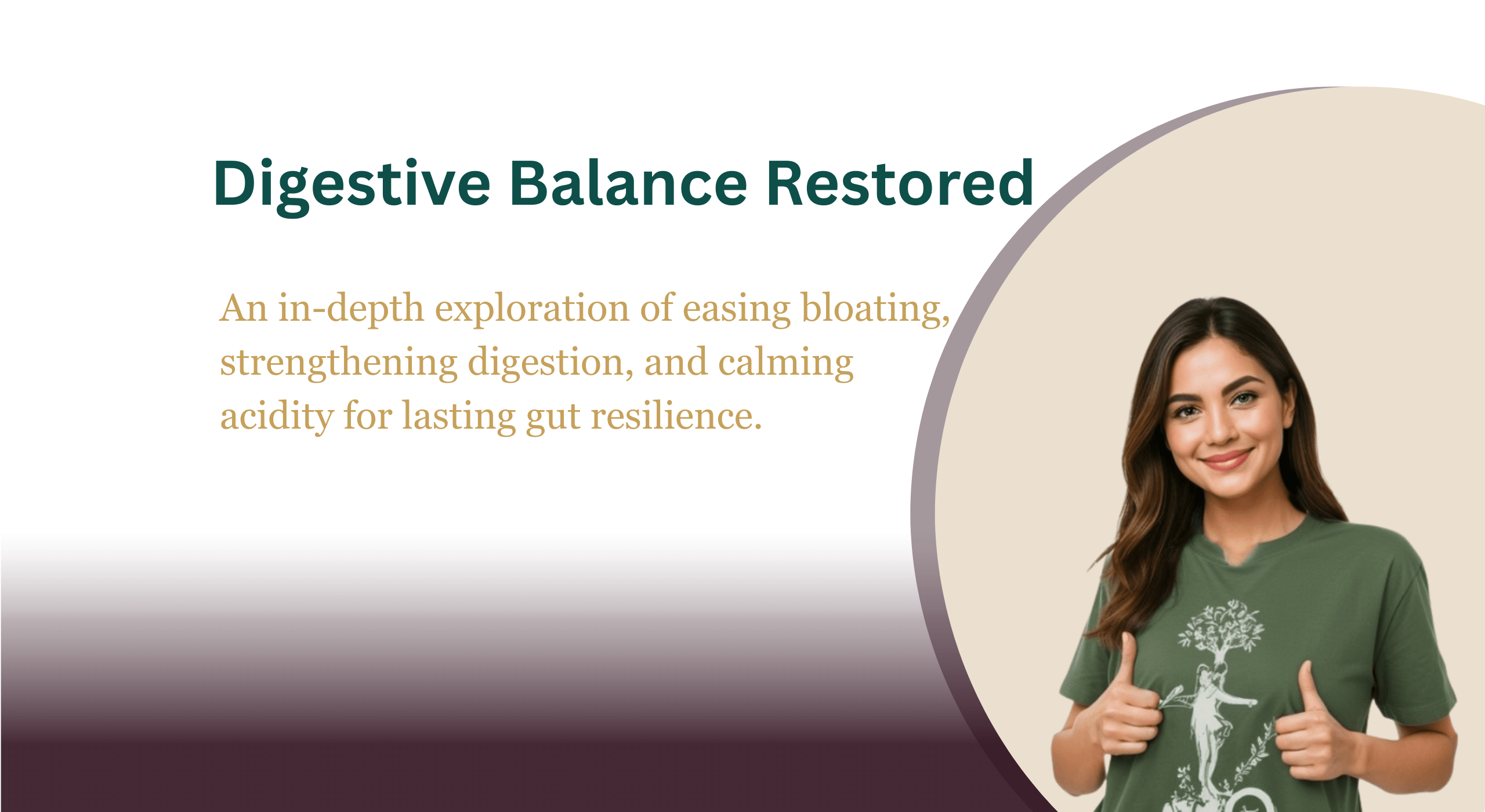 Digestive Balance Restored

An in-depth exploration of easing bloating, strengthening digestion, and calming acidity for lasting gut resilience.